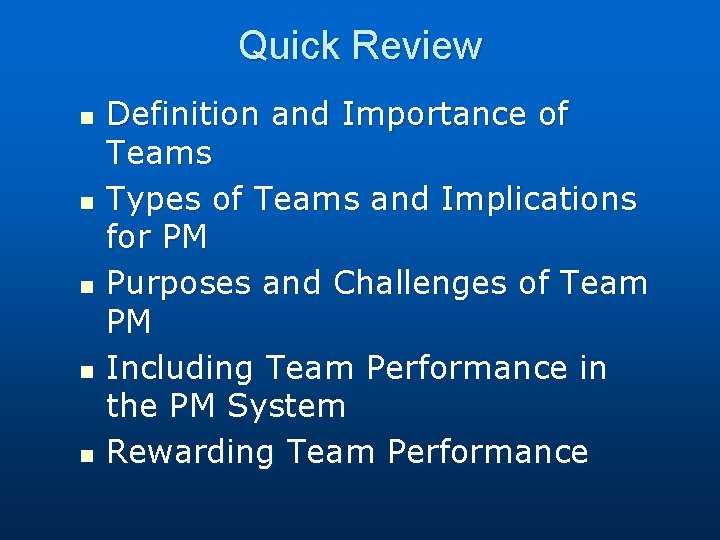 Quick Review

- Definition and Importance of Teams
- Types of Teams and Implications for PM
- Purposes and Challenges of Team PM
- Including Team Performance in the PM System
- Rewarding Team Performance